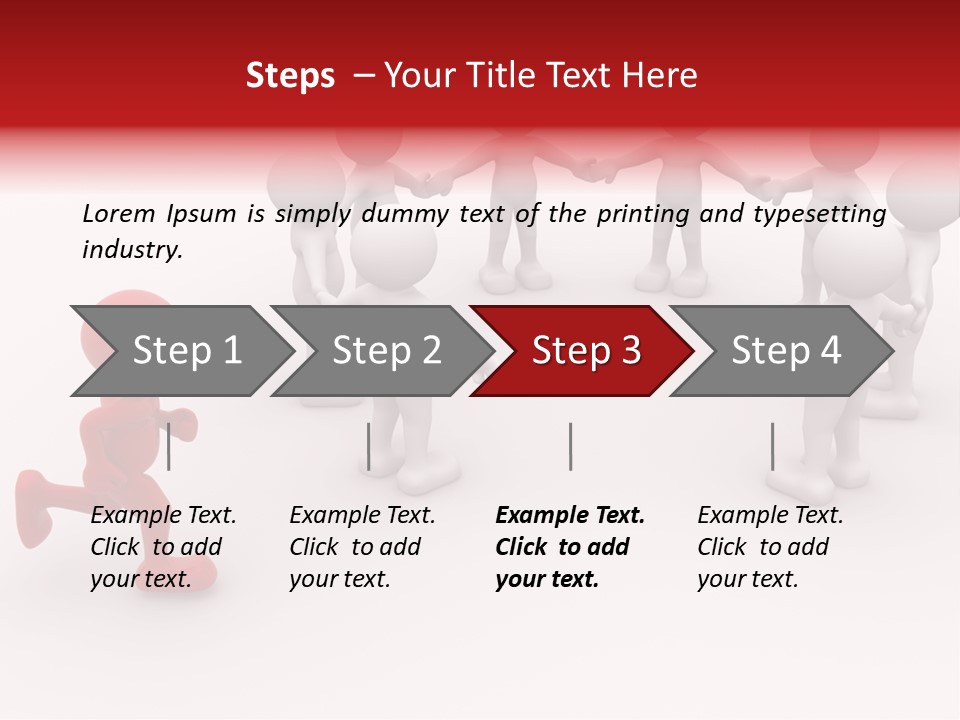 Steps – Your Title Text Here

Lorem Ipsum is simply dummy text of the printing and typesetting industry.

Step 1

Step 2

Step 3

Step 4

Example Text. Click to add your text.

Example Text. Click to add your text.

Example Text. Click to add your text.

Example Text. Click to add your text.